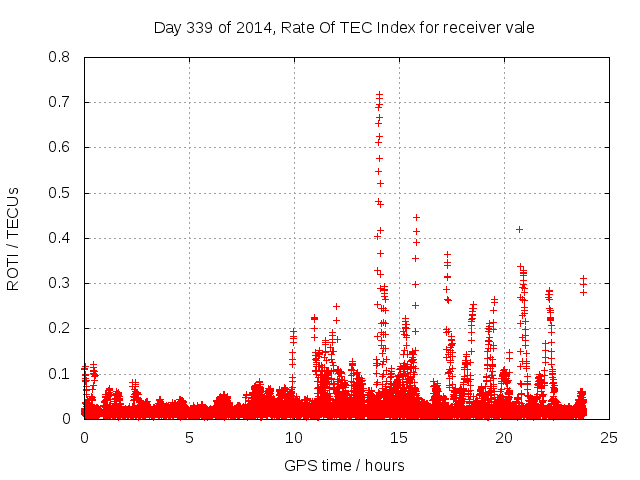 Day 339 of 2014, Rate Of TEC Index for receiver vale

ROTI / TECUs

0.8
0.7
0.6
0.5
0.4
0.3
0.2
0.1
0

0
5
10
15
20
25

GPS time / hours